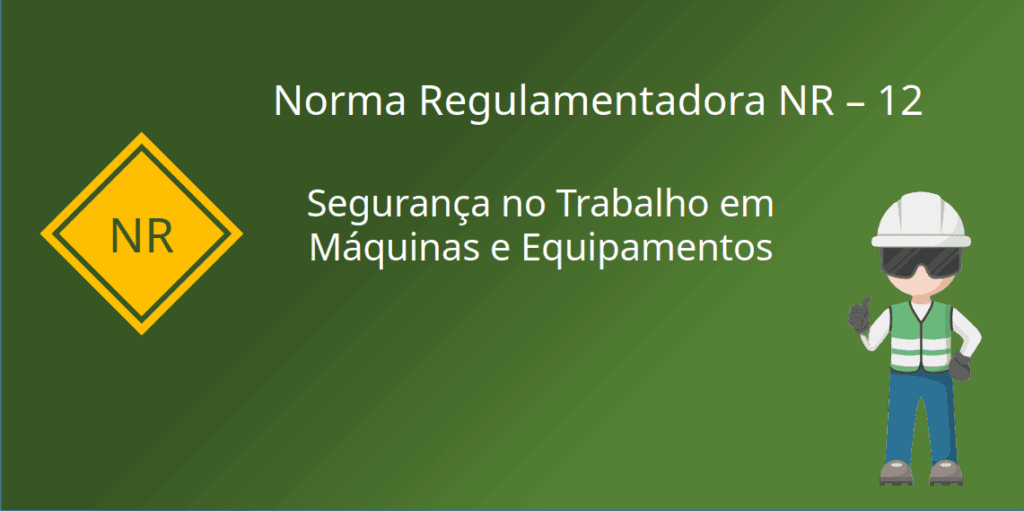 Norma Regulamentadora NR – 12

NR

Segurança no Trabalho em Máquinas e Equipamentos